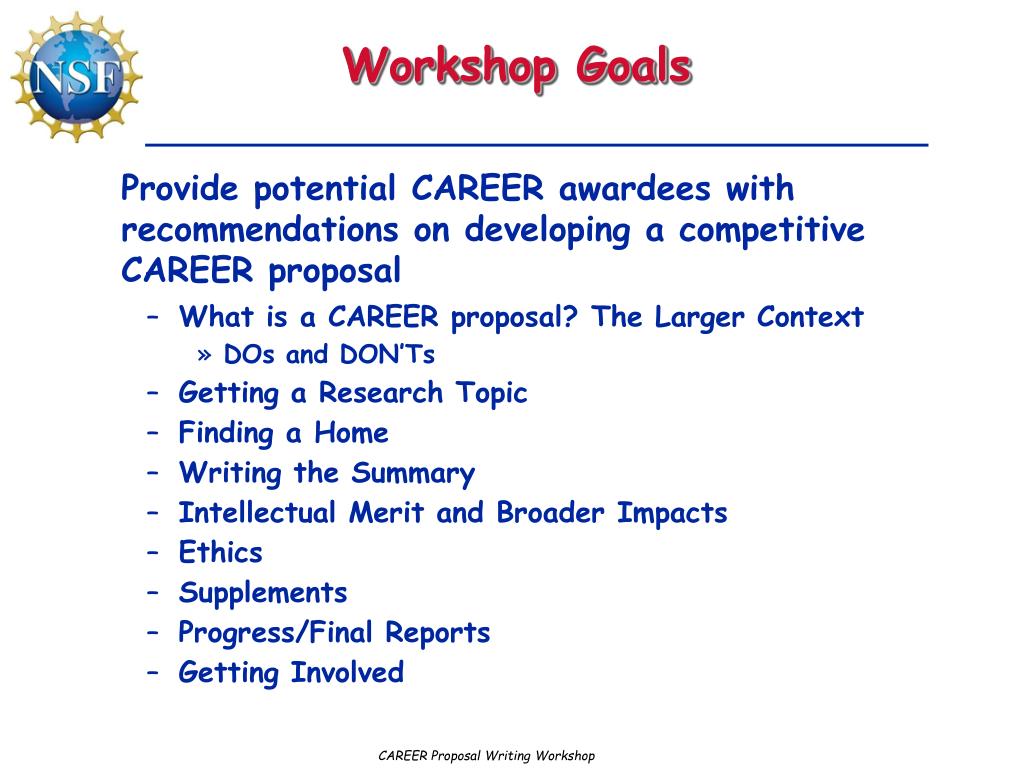 NSF

Workshop Goals

Provide potential CAREER awardees with recommendations on developing a competitive CAREER proposal

– What is a CAREER proposal? The Larger Context
» DOs and DON'Ts
– Getting a Research Topic
– Finding a Home
– Writing the Summary
– Intellectual Merit and Broader Impacts
– Ethics
– Supplements
– Progress/Final Reports
– Getting Involved

CAREER Proposal Writing Workshop